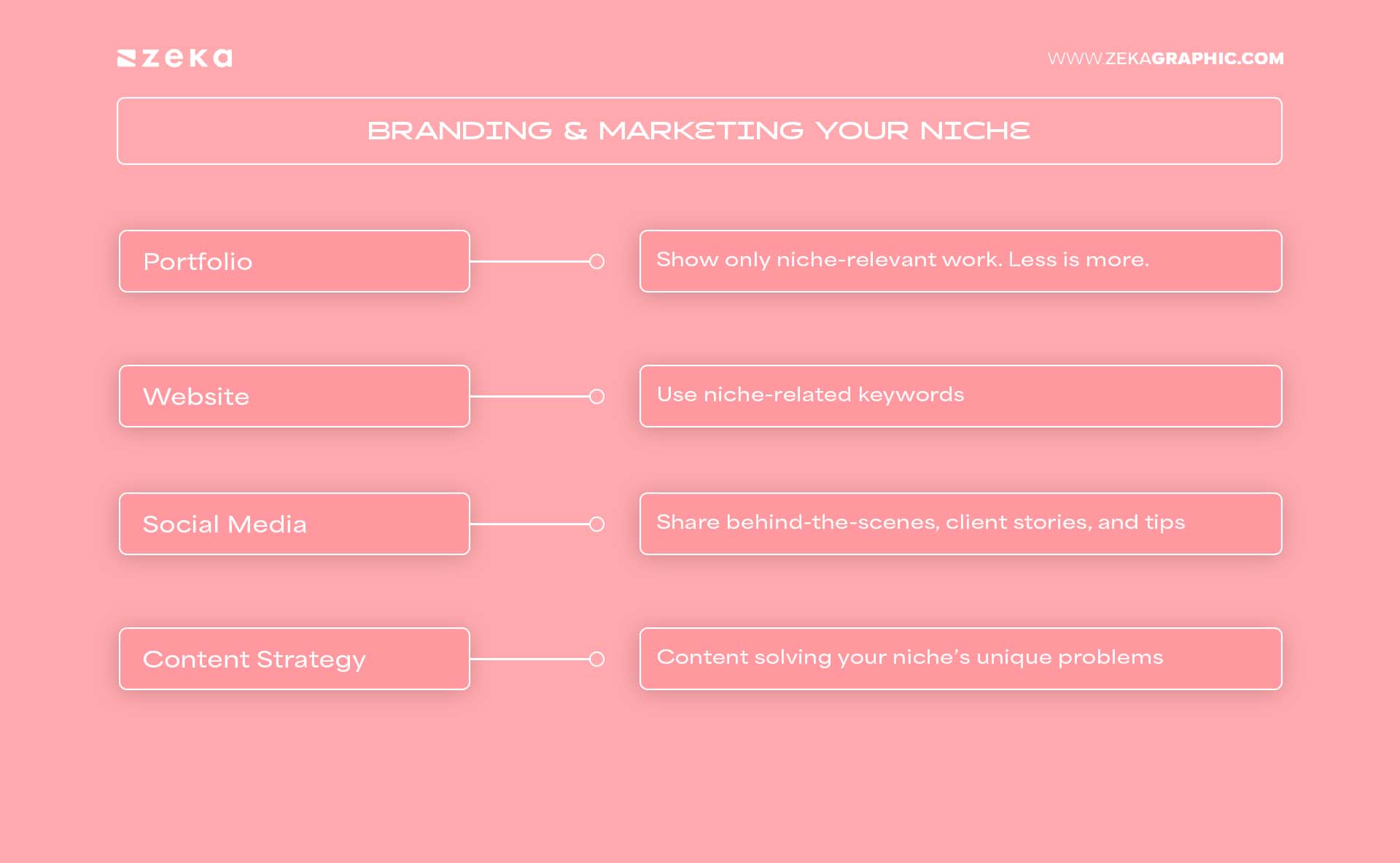 zeka

WWW.ZEKAGRAPHIC.COM

BRANDING & MARKETING YOUR NICHE

Portfolio

Show only niche-relevant work. Less is more.

Website

Use niche-related keywords

Social Media

Share behind-the-scenes, client stories, and tips

Content Strategy

Content solving your niche's unique problems